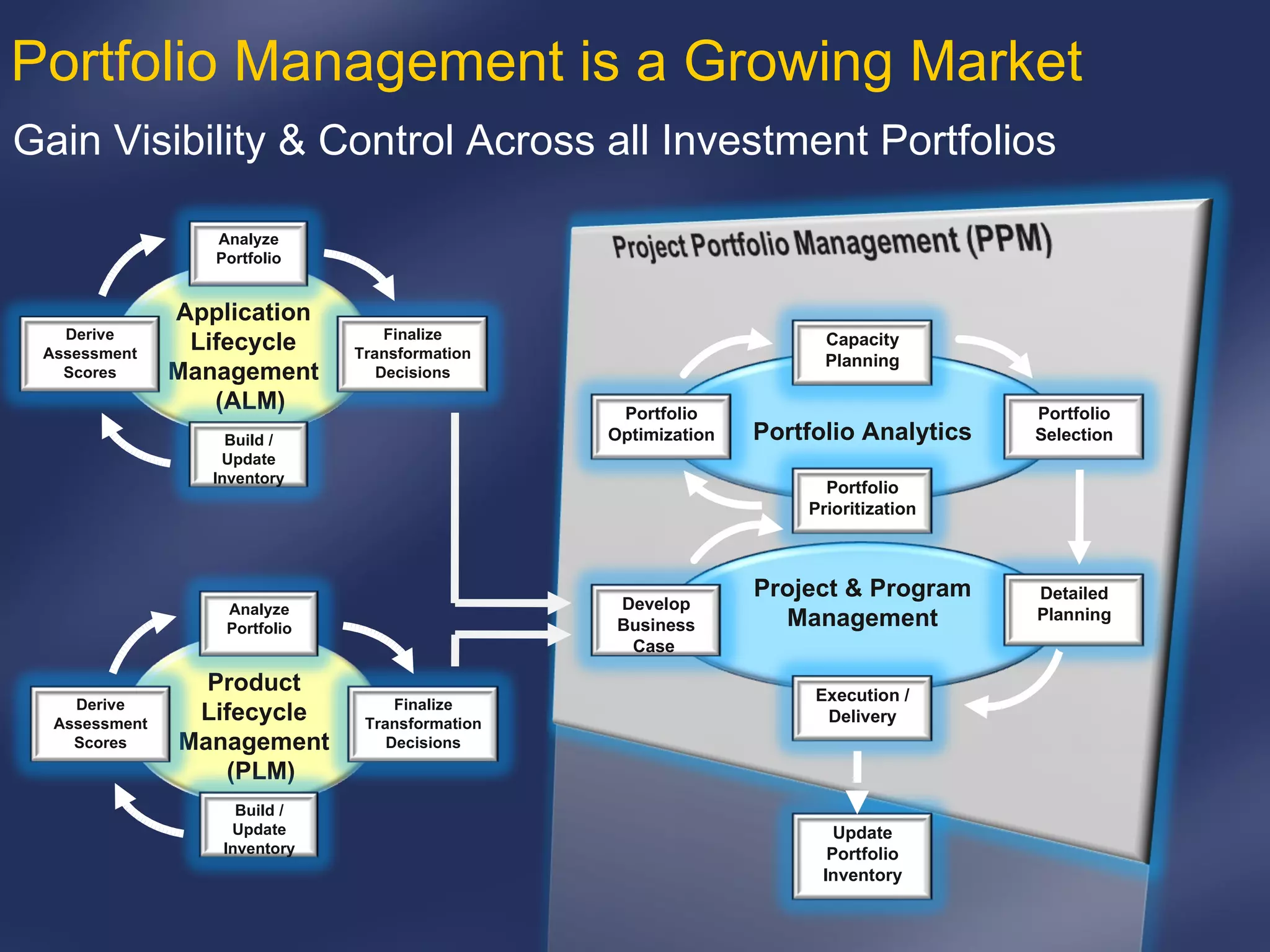 Portfolio Management is a Growing Market

Gain Visibility & Control Across all Investment Portfolios

Analyze Portfolio

Derive Assessment Scores

Application Lifecycle Management (ALM)

Finalize Transformation Decisions

Build / Update Inventory

Analyze Portfolio

Derive Assessment Scores

Product Lifecycle Management (PLM)

Finalize Transformation Decisions

Build / Update Inventory

Project Portfolio Management (PPM)

Capacity Planning

Portfolio Optimization

Portfolio Analytics

Portfolio Selection

Portfolio Prioritization

Develop Business Case

Project & Program Management

Detailed Planning

Execution / Delivery

Update Portfolio Inventory